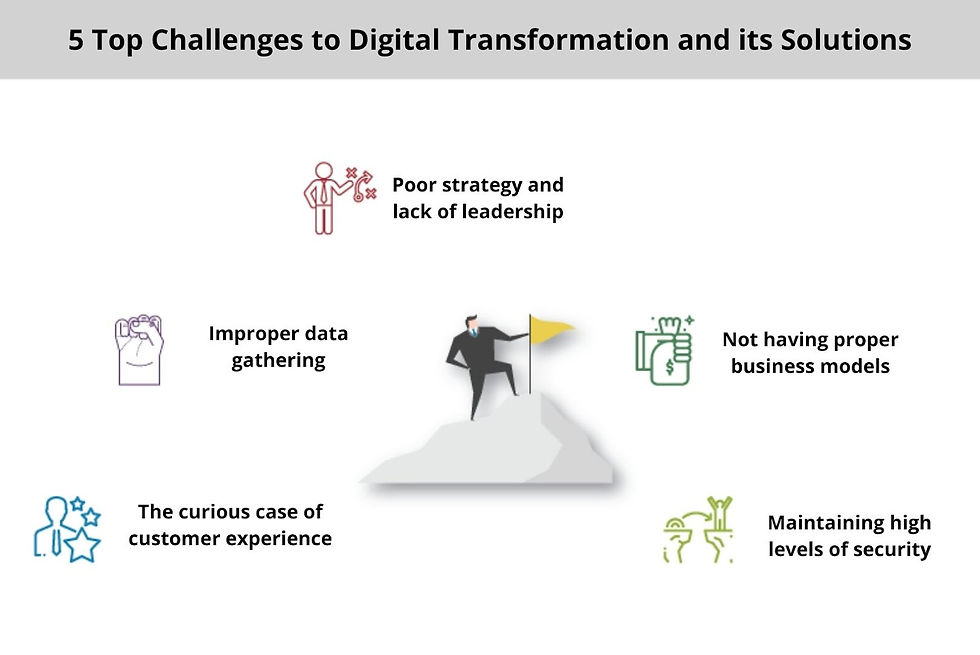 5 Top Challenges to Digital Transformation and its Solutions

Poor strategy and lack of leadership

Improper data gathering

Not having proper business models

The curious case of customer experience

Maintaining high levels of security